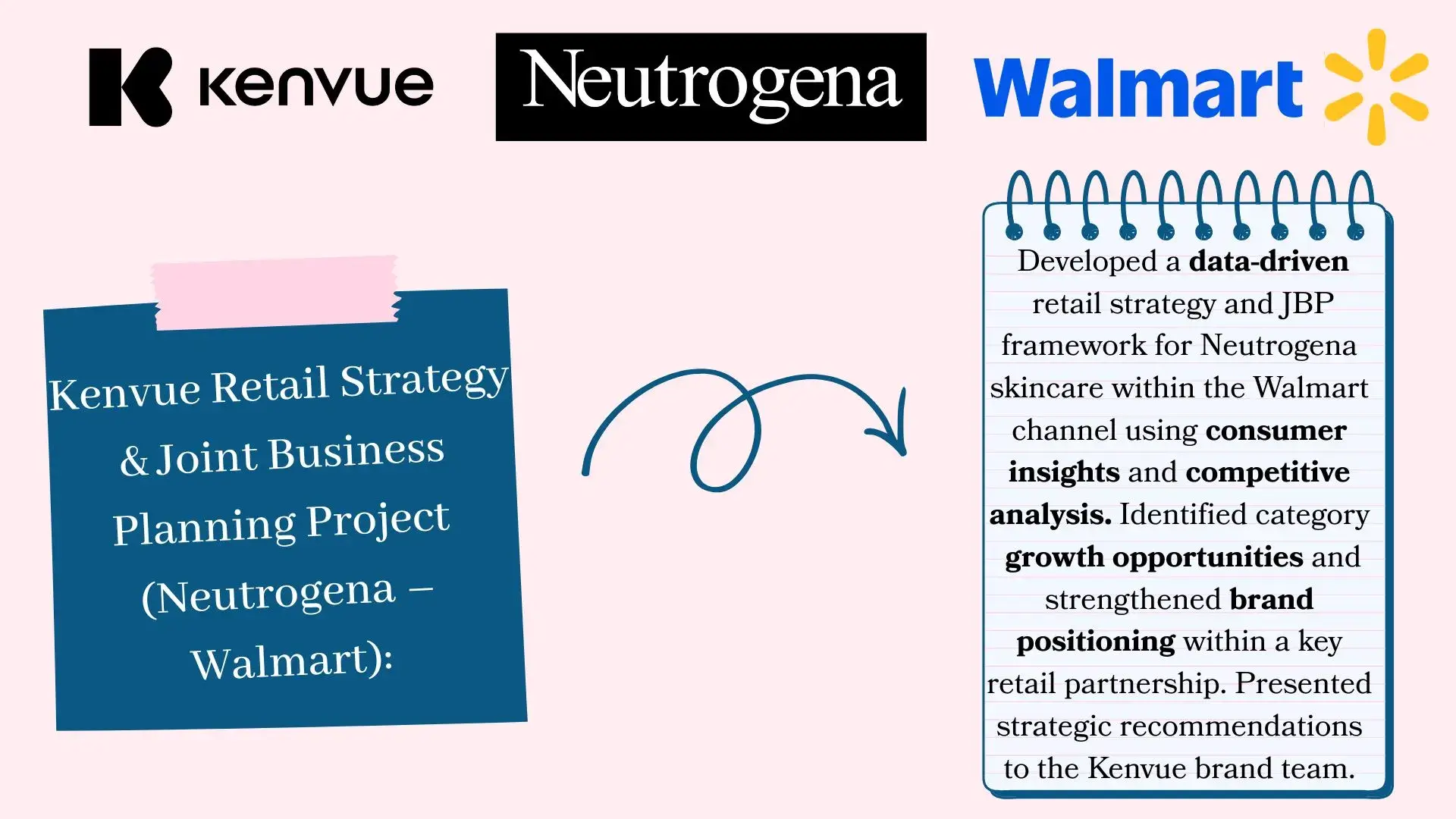 Kenvue

Neutrogena

Walmart

Kenvue Retail Strategy & Joint Business Planning Project (Neutrogena – Walmart):

Developed a data-driven retail strategy and JBP framework for Neutrogena skincare within the Walmart channel using consumer insights and competitive analysis. Identified category growth opportunities and strengthened brand positioning within a key retail partnership. Presented strategic recommendations to the Kenvue brand team.